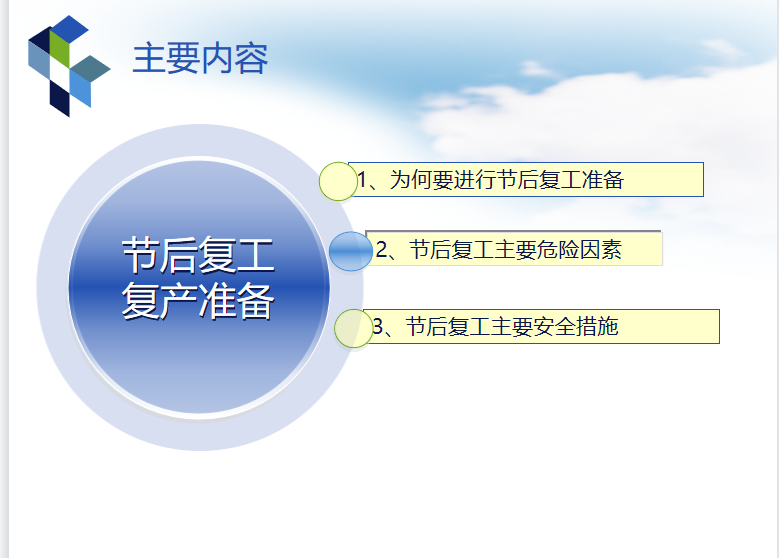 主要内容

节后复工复产准备

1、为何要进行节后复工准备

2、节后复工主要危险因素

3、节后复工主要安全措施